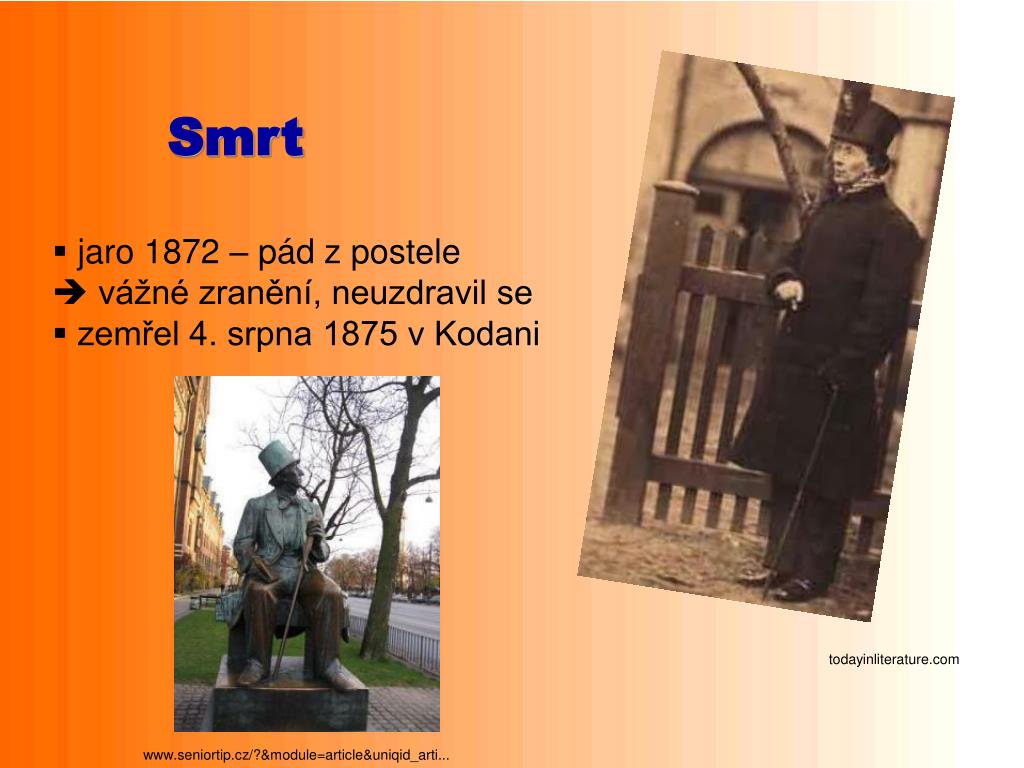 Smrt

▪ jaro 1872 – pád z postele
➔ vážné zranění, neuzdravil se
▪ zemřel 4. srpna 1875 v Kodani

todayinliterature.com

www.seniortip.cz/?&module=article&uniqid_arti...